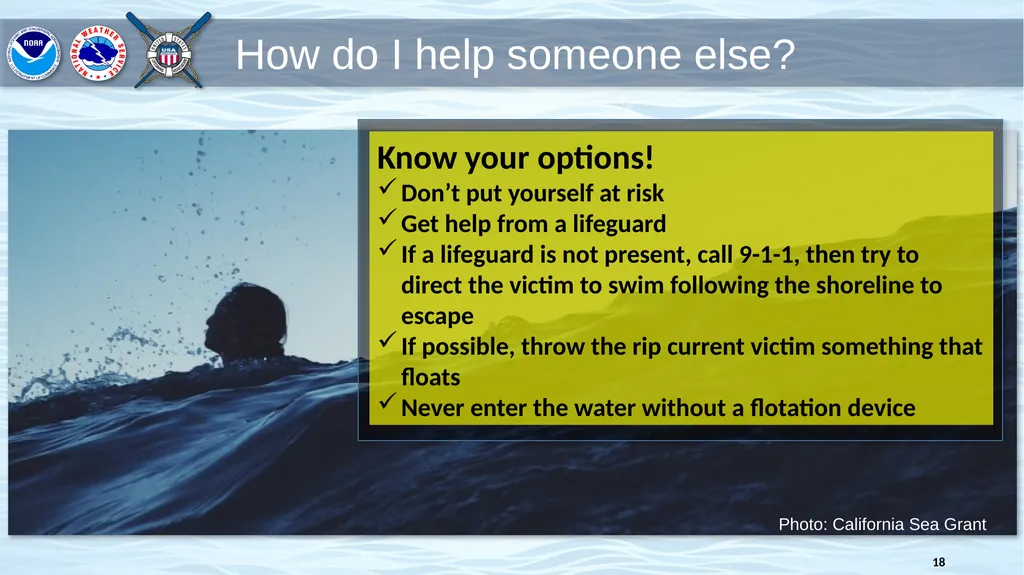 NOAA
NATIONAL WEATHER SERVICE
USA

How do I help someone else?

Know your options!
✓ Don't put yourself at risk
✓ Get help from a lifeguard
✓ If a lifeguard is not present, call 9-1-1, then try to direct the victim to swim following the shoreline to escape
✓ If possible, throw the rip current victim something that floats
✓ Never enter the water without a flotation device

Photo: California Sea Grant

18